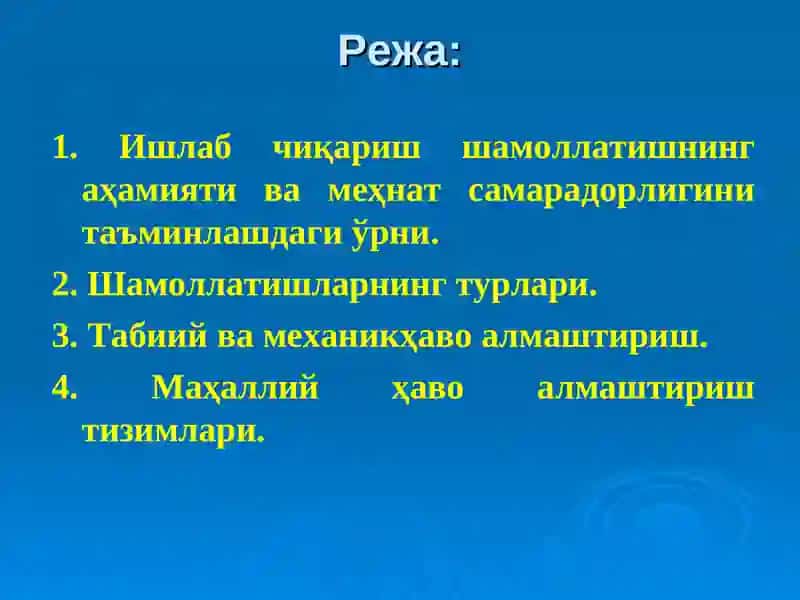 Режа:

1. Ишлаб чиқариш шамоллатишнинг аҳамияти ва меҳнат самарадорлигини таъминлашдаги ўрни.

2. Шамоллатишларнинг турлари.

3. Табиий ва механикҳаво алмаштириш.

4. Маҳаллий ҳаво алмаштириш тизимлари.